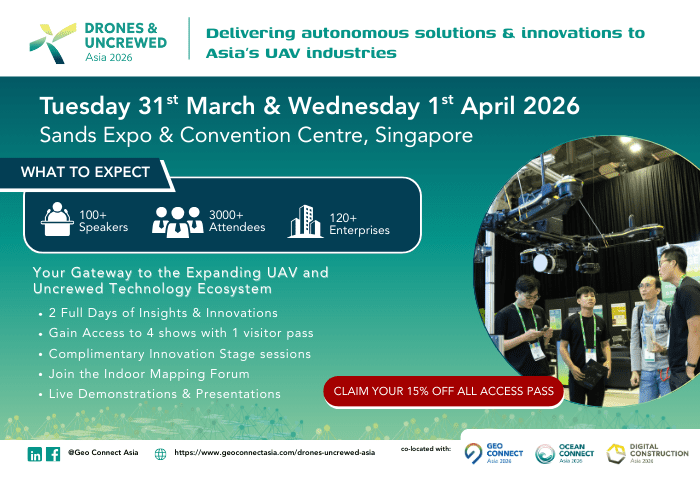 DRONES & UNCREWED Asia 2026

Delivering autonomous solutions & innovations to Asia's UAV industries

Tuesday 31$^{st}$ March & Wednesday 1$^{st}$ April 2026
Sands Expo & Convention Centre, Singapore

WHAT TO EXPECT

100+ Speakers

3000+ Attendees

120+ Enterprises

Your Gateway to the Expanding UAV and Uncrewed Technology Ecosystem

• 2 Full Days of Insights & Innovations
• Gain Access to 4 shows with 1 visitor pass
• Complimentary Innovation Stage sessions
• Join the Indoor Mapping Forum
• Live Demonstrations & Presentations

CLAIM YOUR 15% OFF ALL ACCESS PASS

@Geo Connect Asia

https://www.geoconnectasia.com/drones-uncrewed-asia

co-located with:

GEO CONNECT Asia 2026

OCEAN CONNECT Asia 2026

DIGITAL CONSTRUCTION Asia 2026